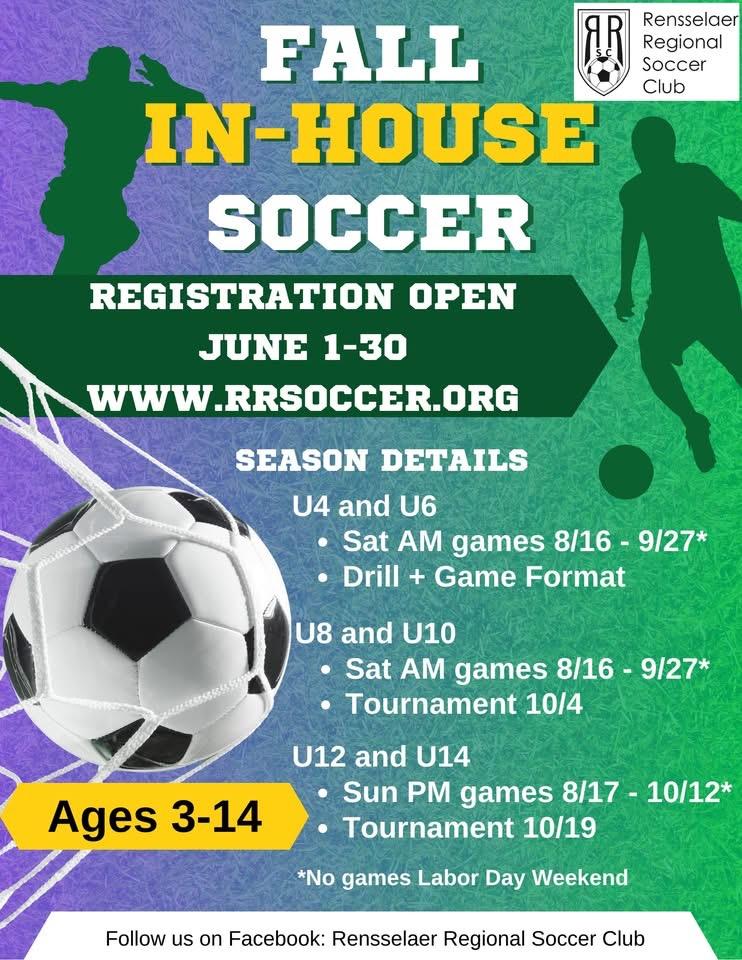 RR SC
Rensselaer Regional Soccer Club

FALL
IN-HOUSE
SOCCER

REGISTRATION OPEN
JUNE 1-30
WWW.RRSOCCER.ORG

SEASON DETAILS

U4 and U6
• Sat AM games 8/16 - 9/27*
• Drill + Game Format

U8 and U10
• Sat AM games 8/16 - 9/27*
• Tournament 10/4

U12 and U14
• Sun PM games 8/17 - 10/12*
• Tournament 10/19

Ages 3-14

*No games Labor Day Weekend

Follow us on Facebook: Rensselaer Regional Soccer Club